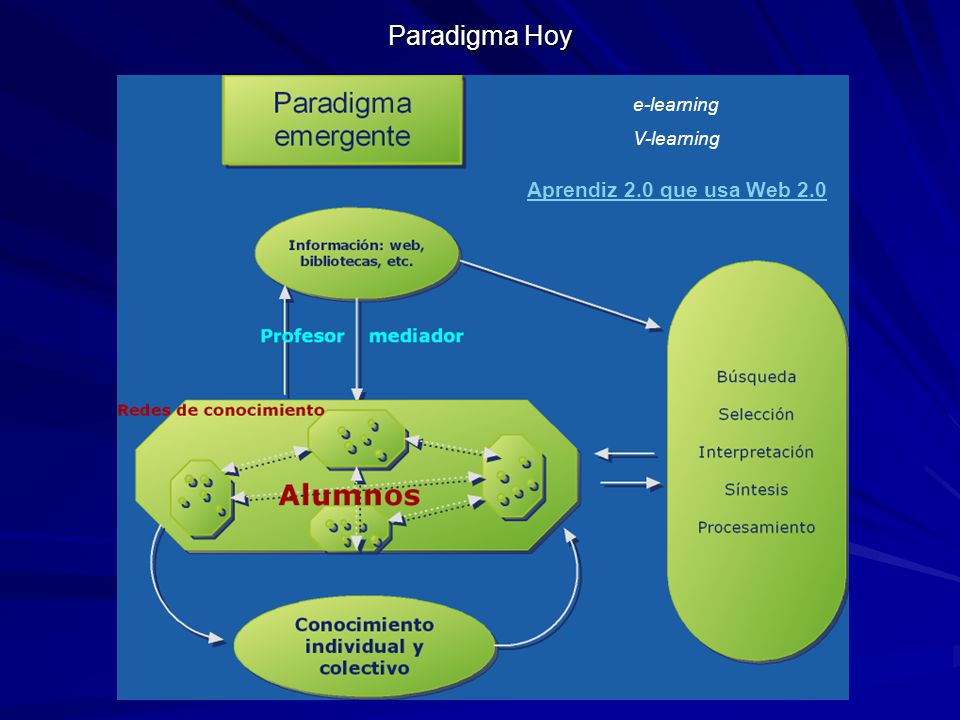 Paradigma Hoy

Paradigma emergente

e-learning

V-learning

Aprendiz 2.0 que usa Web 2.0

Información: web, bibliotecas, etc.

Profesor mediador

Redes de conocimiento

Alumnos

Búsqueda

Selección

Interpretación

Síntesis

Procesamiento

Conocimiento individual y colectivo